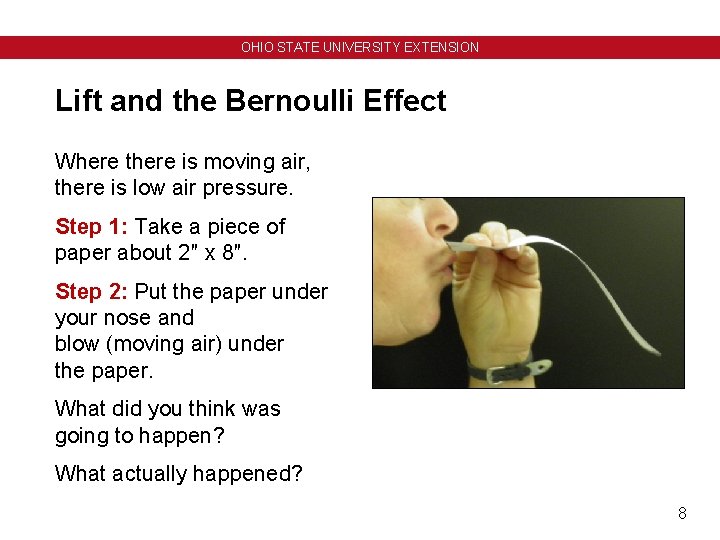 OHIO STATE UNIVERSITY EXTENSION

Lift and the Bernoulli Effect

Where there is moving air, there is low air pressure.

Step 1: Take a piece of paper about 2″ x 8″.

Step 2: Put the paper under your nose and blow (moving air) under the paper.

What did you think was going to happen?

What actually happened?

8